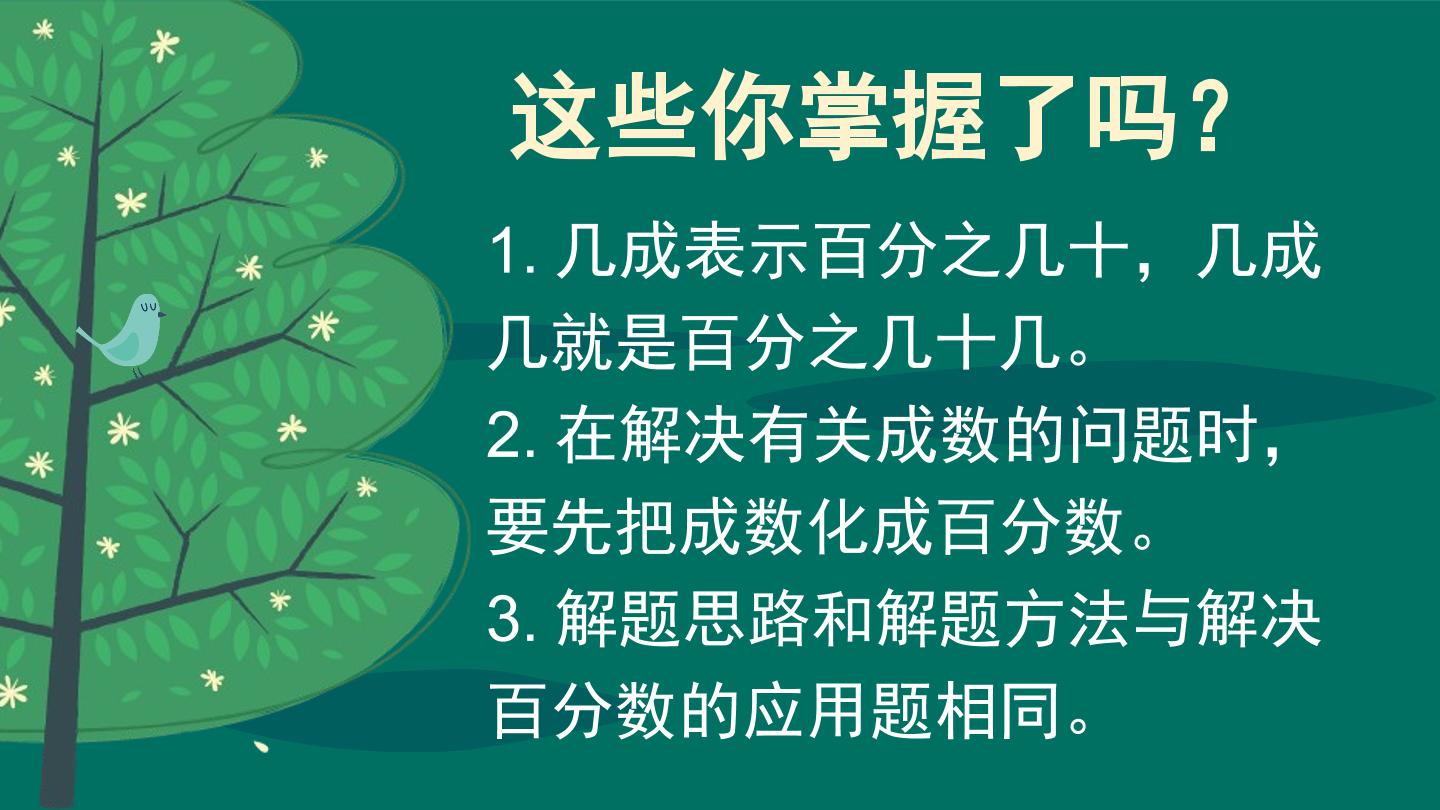 这些你掌握了吗？

1. 几成表示百分之几十，几成几就是百分之几十几。
2. 在解决有关成数的问题时，要先把成数化成百分数。
3. 解题思路和解题方法与解决百分数的应用题相同。